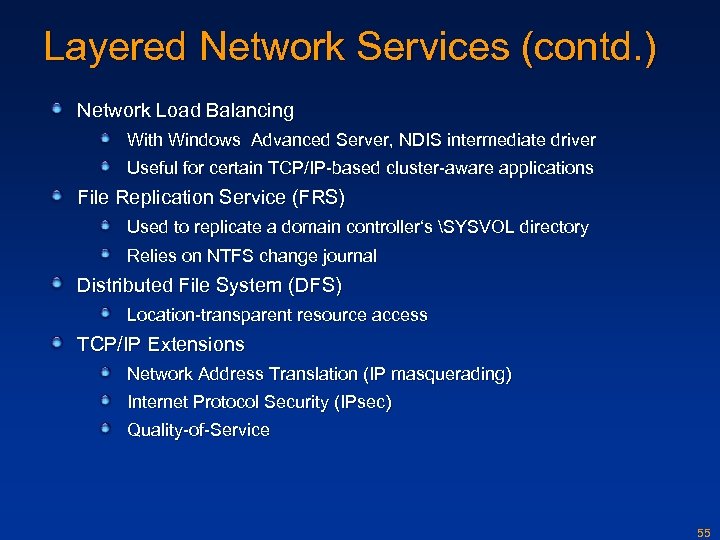 Layered Network Services (contd.)

Network Load Balancing

With Windows  Advanced Server, NDIS intermediate driver

Useful for certain TCP/IP-based cluster-aware applications

File Replication Service (FRS)

Used to replicate a domain controller's \SYSVOL directory

Relies on NTFS change journal

Distributed File System (DFS)

Location-transparent resource access

TCP/IP Extensions

Network Address Translation (IP masquerading)

Internet Protocol Security (IPsec)

Quality-of-Service

55